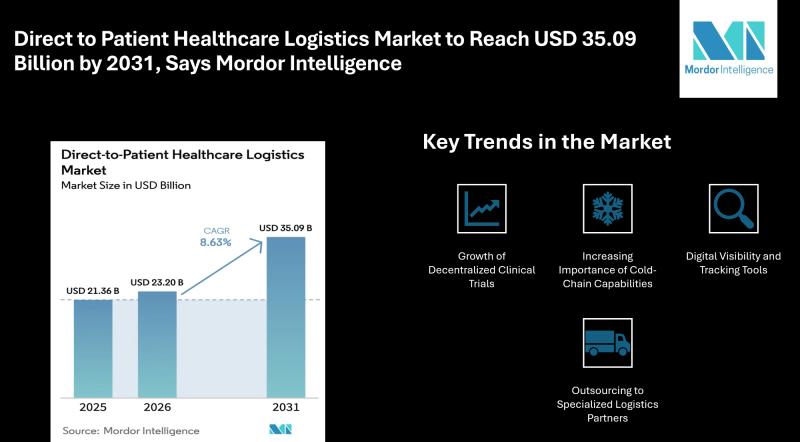 Direct to Patient Healthcare Logistics Market to Reach USD 35.09 Billion by 2031, Says Mordor Intelligence

Mordor Intelligence

Direct-to-Patient Healthcare Logistics Market
Market Size in USD Billion

CAGR
8.63%

USD 21.36 B
USD 23.20 B
USD 35.09 B

2025
2026
2031

Source: Mordor Intelligence

Key Trends in the Market

Growth of Decentralized Clinical Trials

Increasing Importance of Cold-Chain Capabilities

Digital Visibility and Tracking Tools

Outsourcing to Specialized Logistics Partners